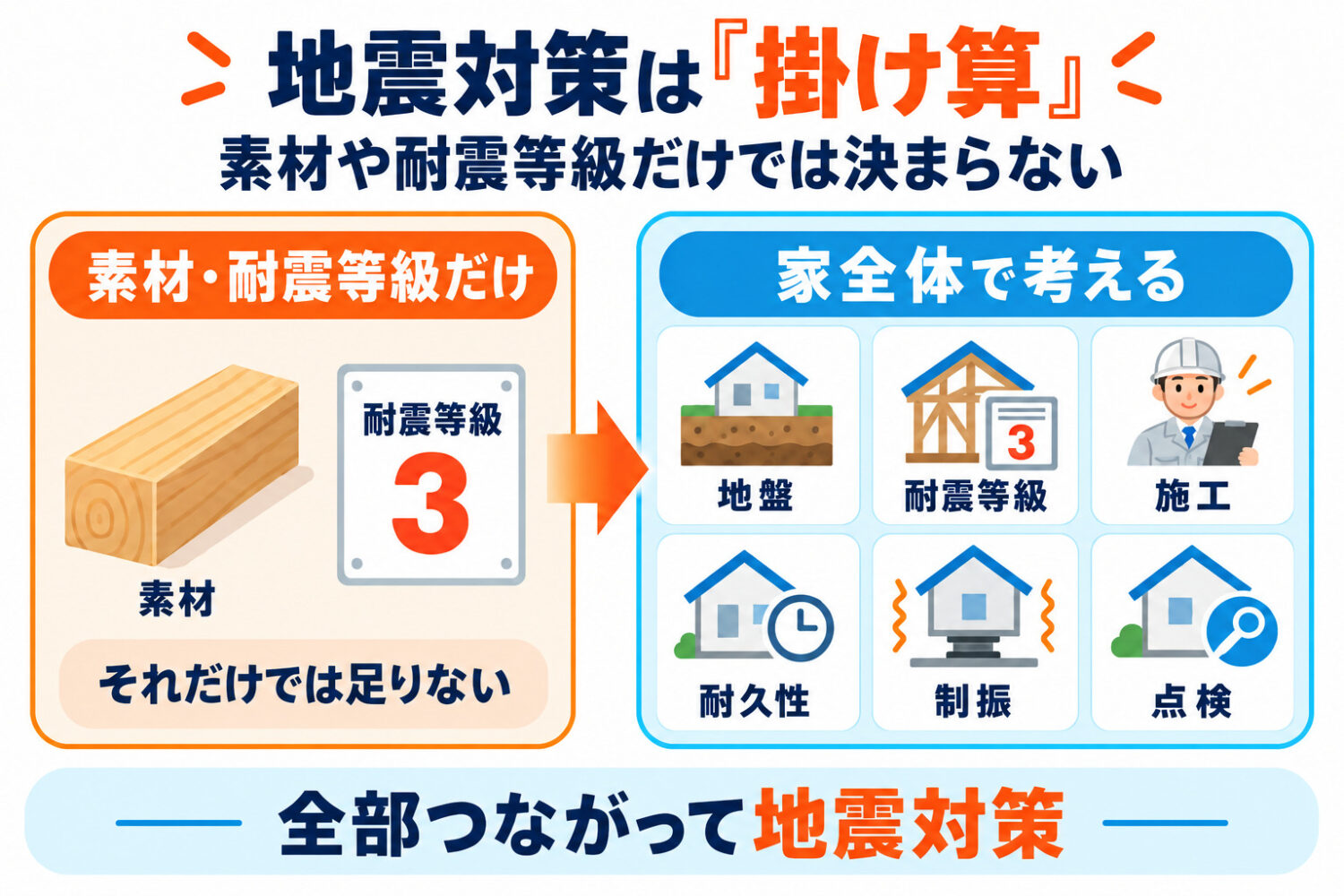 地震対策は『掛け算』
素材や耐震等級だけでは決まらない

素材・耐震等級だけ

耐震等級
3

素材

それだけでは足りない

家全体で考える

地盤

3
耐震等級

施工

耐久性

制振

点検

全部つながって地震対策